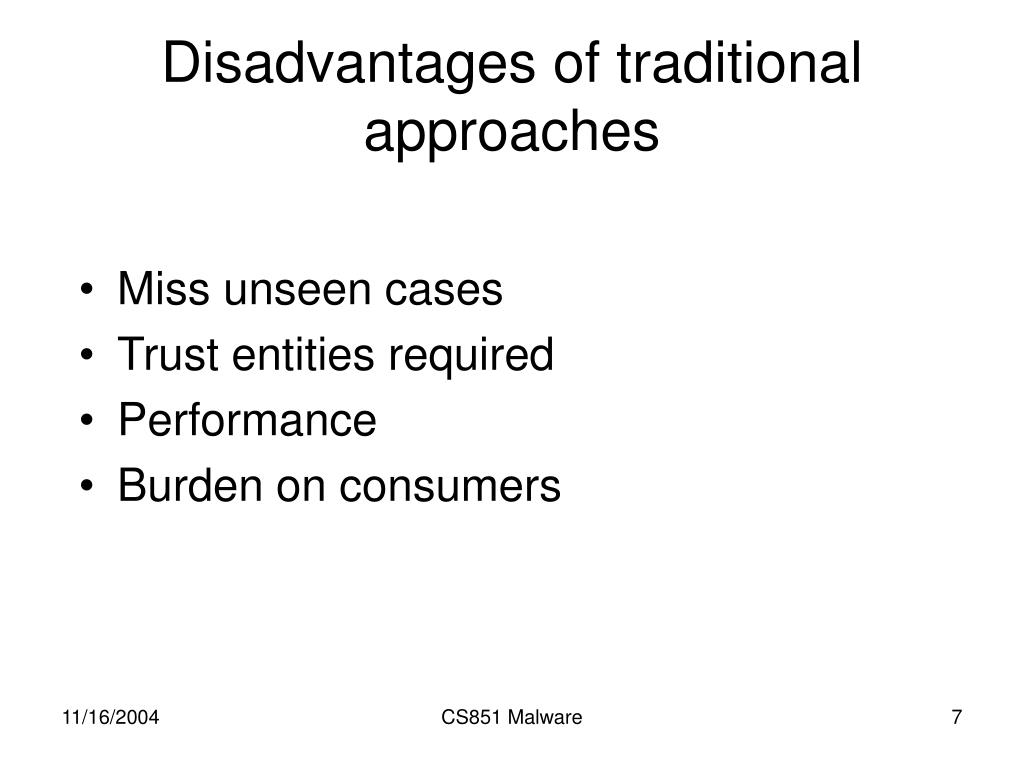 Disadvantages of traditional approaches

• Miss unseen cases
• Trust entities required
• Performance
• Burden on consumers

11/16/2004
CS851 Malware
7